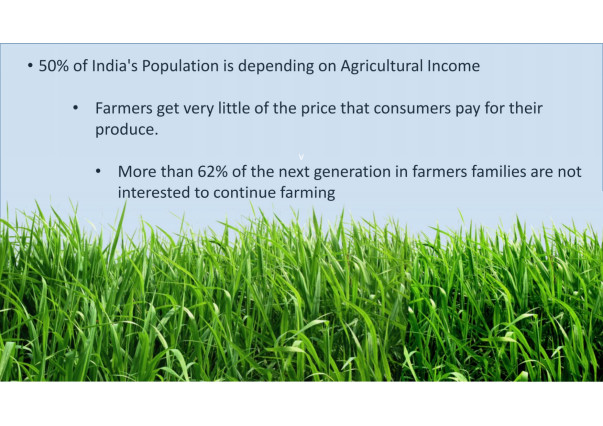 • 50% of India's Population is depending on Agricultural Income

• Farmers get very little of the price that consumers pay for their produce.

• More than 62% of the next generation in farmers families are not interested to continue farming